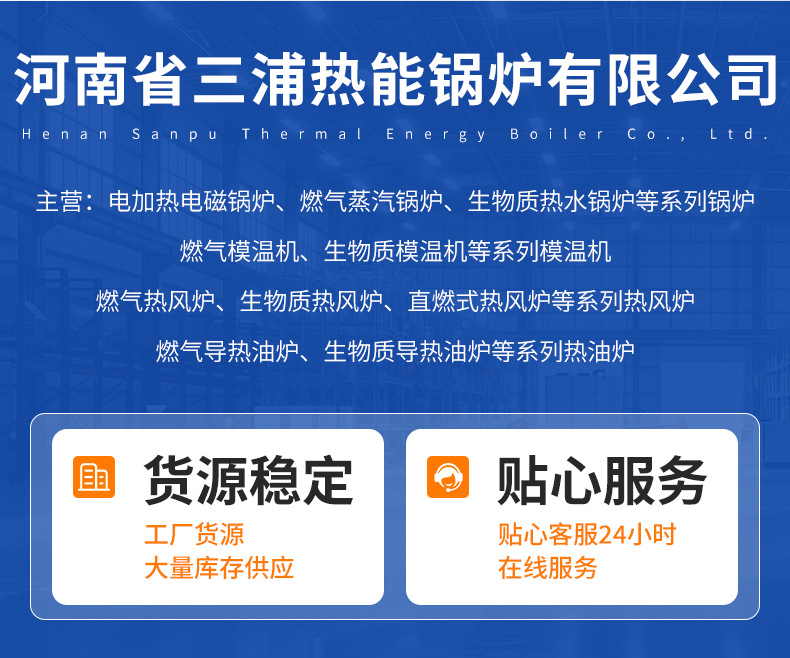 河南省三浦热能锅炉有限公司
Henan Sanpu Thermal Energy Boiler Co., Ltd.

主营：电加热电磁锅炉、燃气蒸汽锅炉、生物质热水锅炉等系列锅炉

燃气模温机、生物质模温机等系列模温机

燃气热风炉、生物质热风炉、直燃式热风炉等系列热风炉

燃气导热油炉、生物质导热油炉等系列热油炉

货源稳定

工厂货源
大量库存供应

贴心服务

贴心客服24小时
在线服务